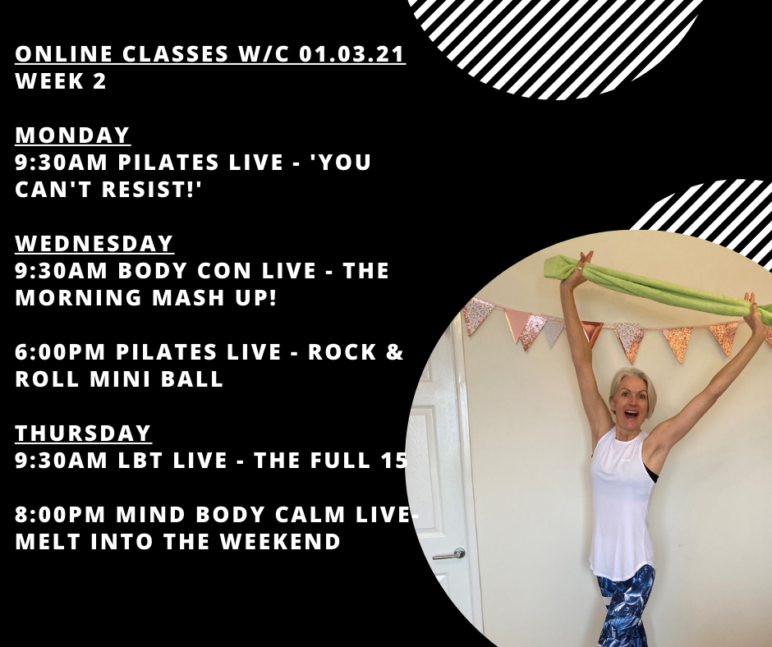 ONLINE CLASSES W/C 01.03.21
WEEK 2

MONDAY
9:30AM PILATES LIVE - 'YOU CAN'T RESIST!'

WEDNESDAY
9:30AM BODY CON LIVE - THE MORNING MASH UP!

6:00PM PILATES LIVE - ROCK & ROLL MINI BALL

THURSDAY
9:30AM LBT LIVE - THE FULL 15

8:00PM MIND BODY CALM LIVE- MELT INTO THE WEEKEND